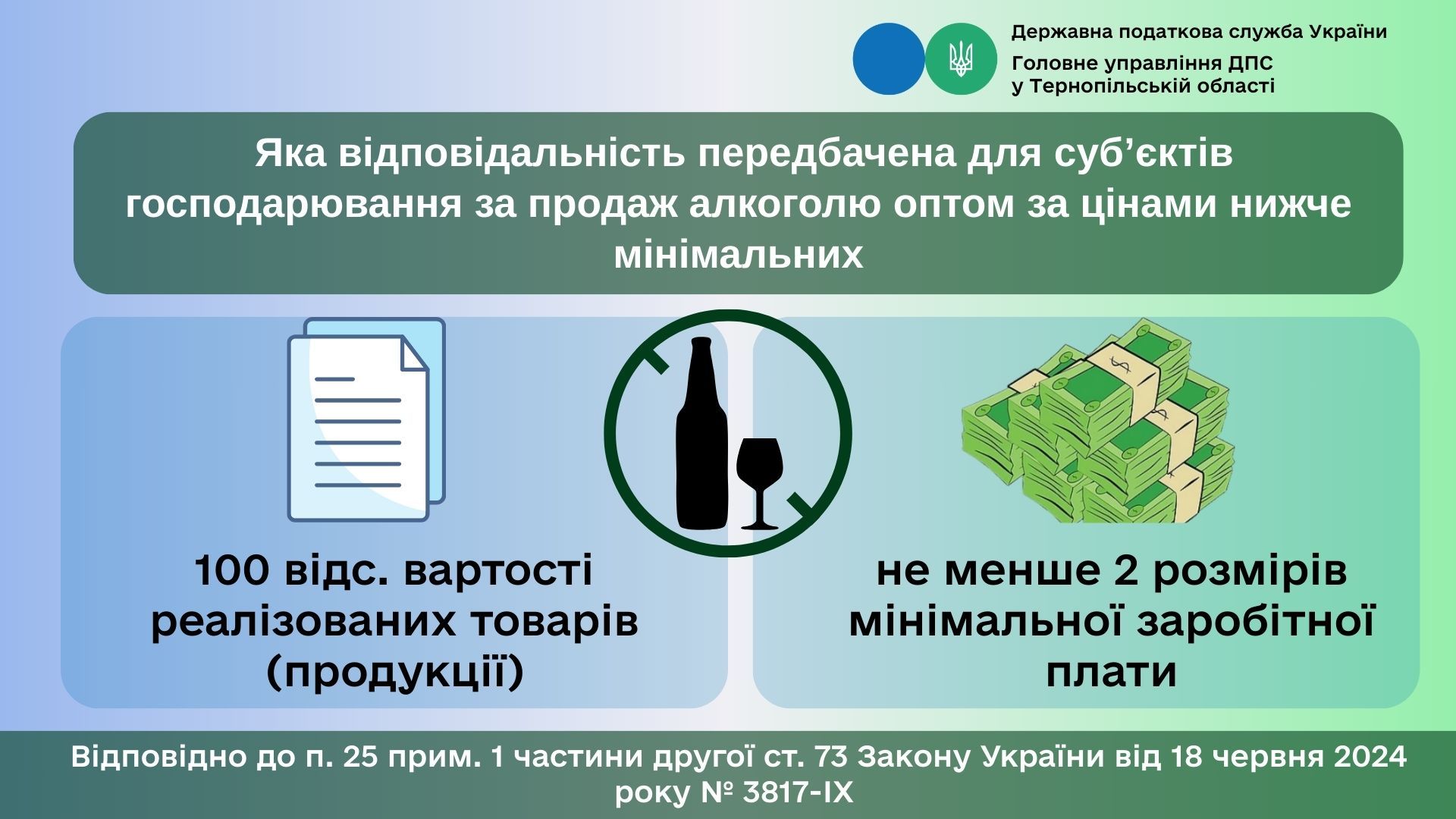 Державна податкова служба України
Головне управління ДПС у Тернопільській області

Яка відповідальність передбачена для суб'єктів господарювання за продаж алкоголю оптом за цінами нижче мінімальних

100 відс. вартості реалізованих товарів (продукції)

не менше 2 розмірів мінімальної заробітної плати

Відповідно до п. 25 прим. 1 частини другої ст. 73 Закону України від 18 червня 2024 року № 3817-IX